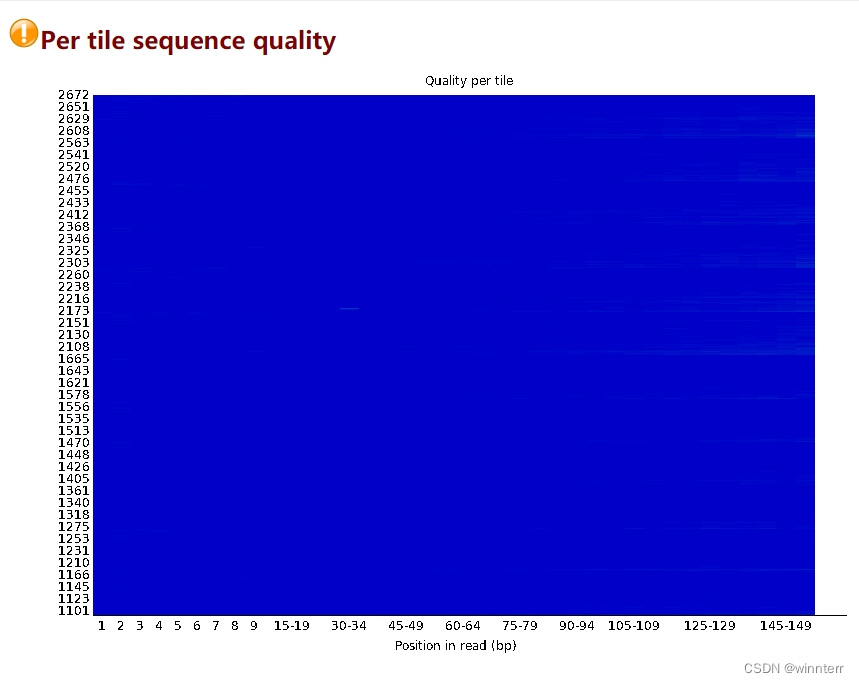 Per tile sequence quality

Quality per tile

2672
2651
2629
2608
2563
2541
2520
2476
2455
2433
2412
2368
2346
2325
2303
2260
2238
2216
2173
2151
2130
2108
1665
1643
1621
1578
1556
1535
1513
1470
1448
1426
1405
1361
1340
1318
1275
1253
1231
1210
1166
1145
1123
1101

1 2 3 4 5 6 7 8 9 15-19 30-34 45-49 60-64 75-79 90-94 105-109 125-129 145-149

Position in read (bp)

CSDN @winnterr